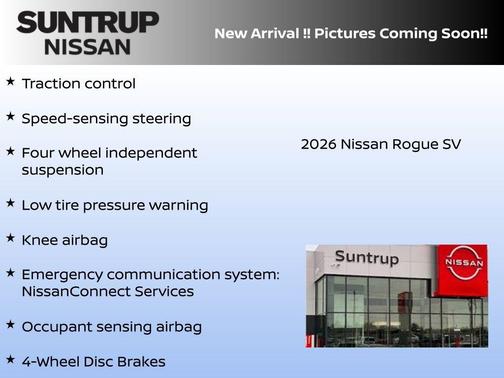 SUNTRUP NISSAN

New Arrival !! Pictures Coming Soon!!

★ Traction control

★ Speed-sensing steering

★ Four wheel independent suspension

★ Low tire pressure warning

★ Knee airbag

★ Emergency communication system: NissanConnect Services

★ Occupant sensing airbag

★ 4-Wheel Disc Brakes

2026 Nissan Rogue SV

Suntrup

NISSAN